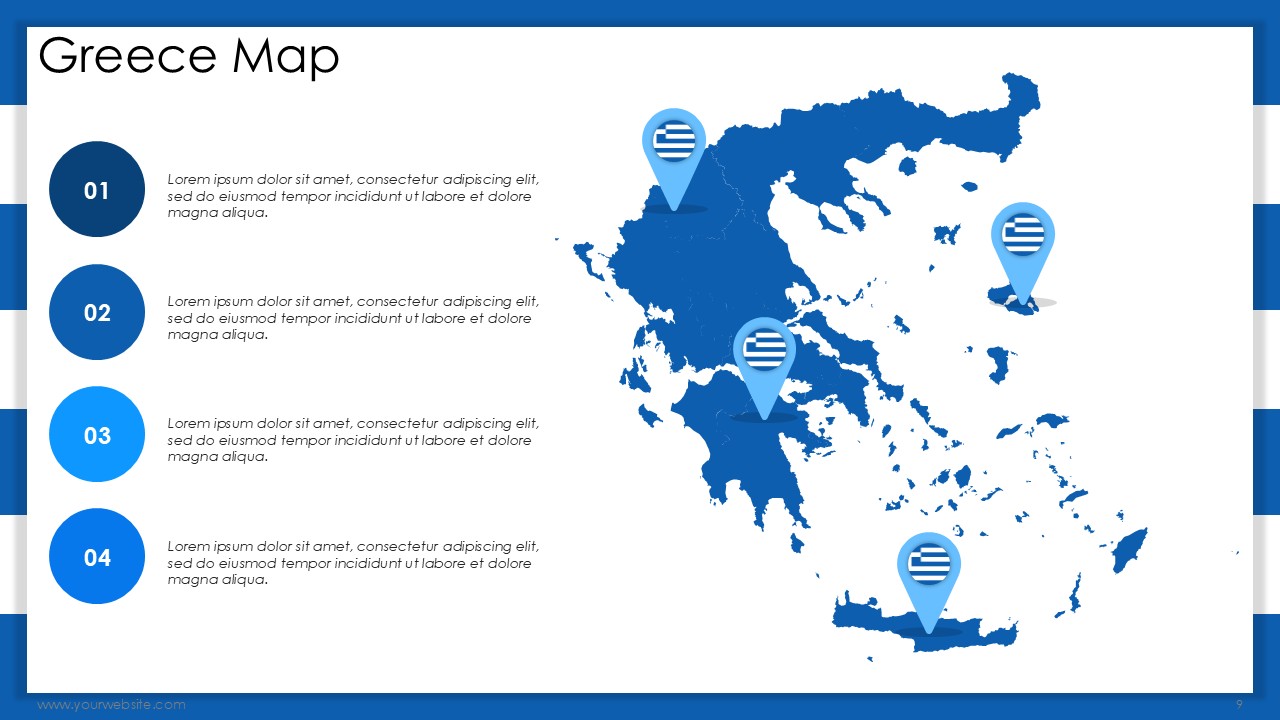 Greece Map

01

Lorem ipsum dolor sit amet, consectetur adipiscing elit, sed do eiusmod tempor incididunt ut labore et dolore magna aliqua.

02

Lorem ipsum dolor sit amet, consectetur adipiscing elit, sed do eiusmod tempor incididunt ut labore et dolore magna aliqua.

03

Lorem ipsum dolor sit amet, consectetur adipiscing elit, sed do eiusmod tempor incididunt ut labore et dolore magna aliqua.

04

Lorem ipsum dolor sit amet, consectetur adipiscing elit, sed do eiusmod tempor incididunt ut labore et dolore magna aliqua.

www.yourwebsite.com

9